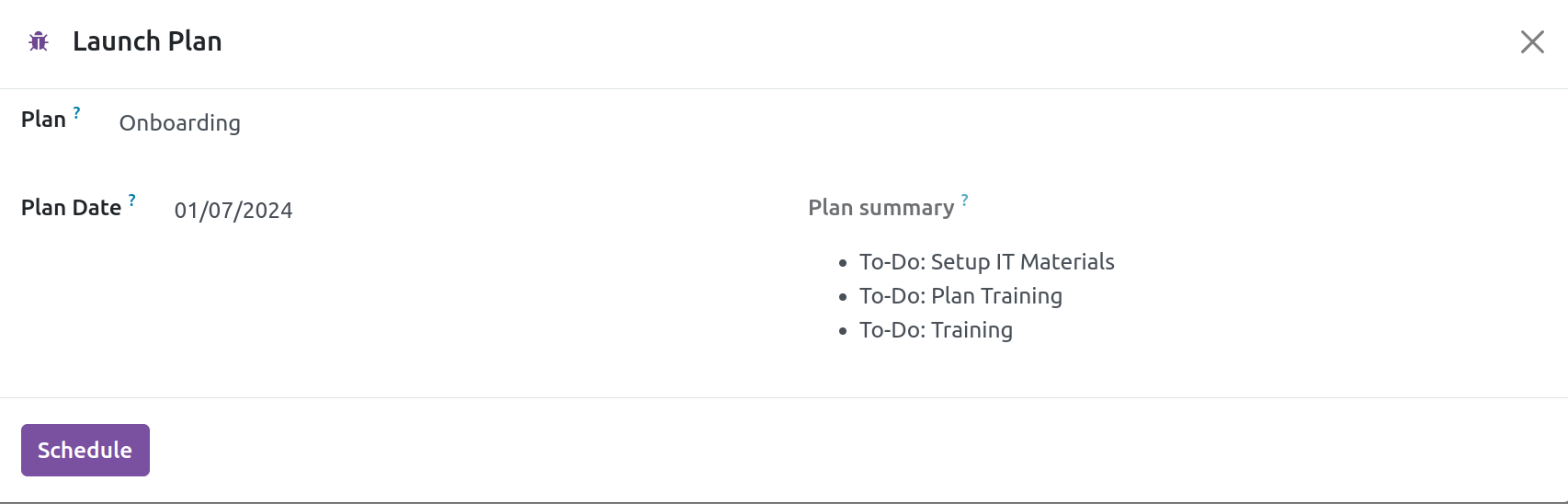 Launch Plan

Plan ? Onboarding

Plan Date ? 01/07/2024

Plan summary ?

- To-Do: Setup IT Materials
- To-Do: Plan Training
- To-Do: Training

Schedule